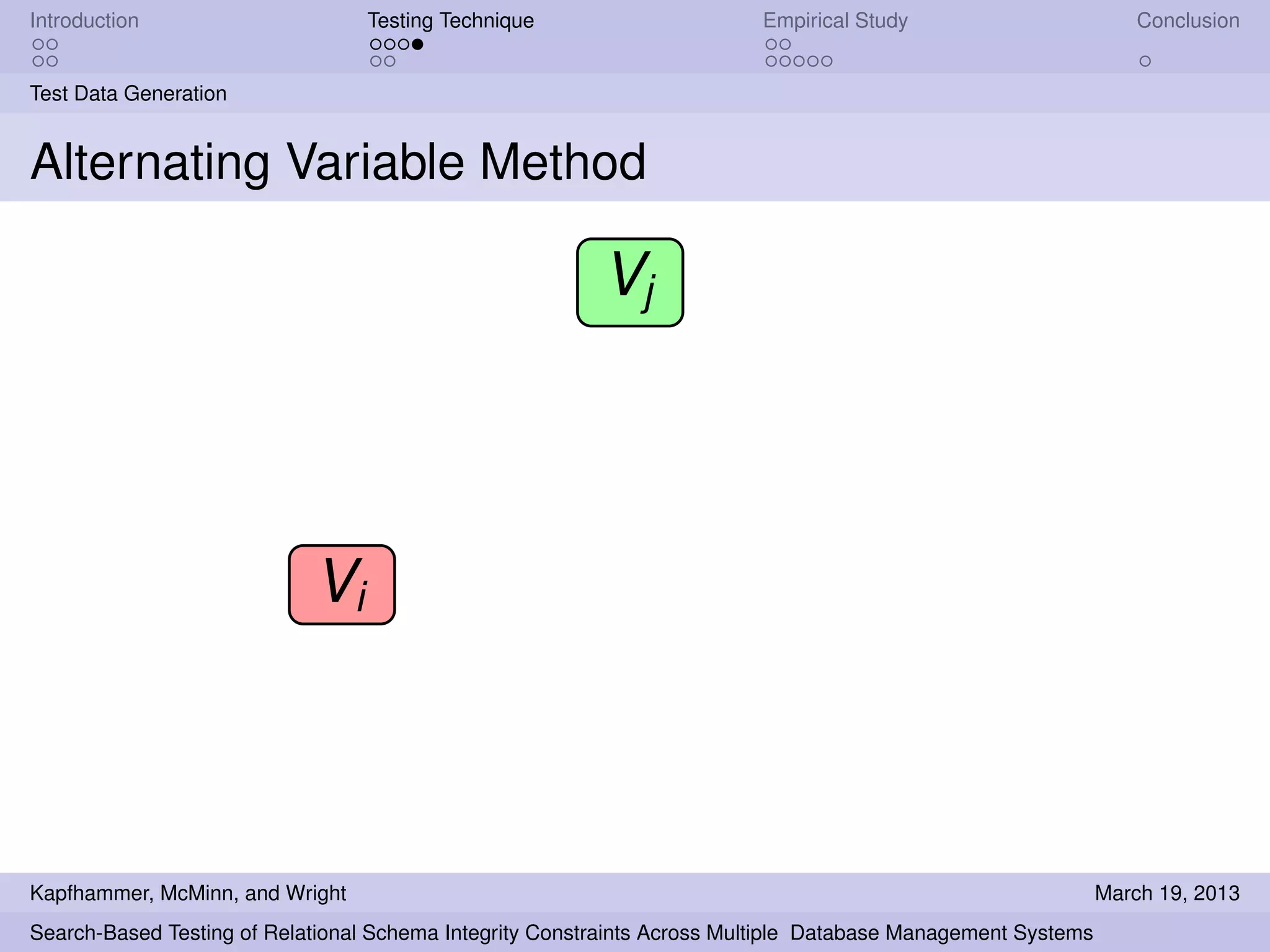 Introduction

Testing Technique

Empirical Study

Conclusion

Test Data Generation

Alternating Variable Method

$V_j$

$V_i$

Kapfhammer, McMinn, and Wright

March 19, 2013

Search-Based Testing of Relational Schema Integrity Constraints Across Multiple Database Management Systems